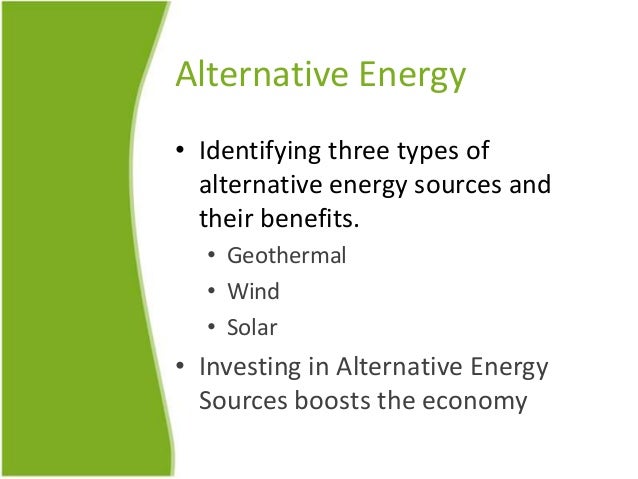 Alternative Energy

• Identifying three types of alternative energy sources and their benefits.
  • Geothermal
  • Wind
  • Solar
• Investing in Alternative Energy Sources boosts the economy